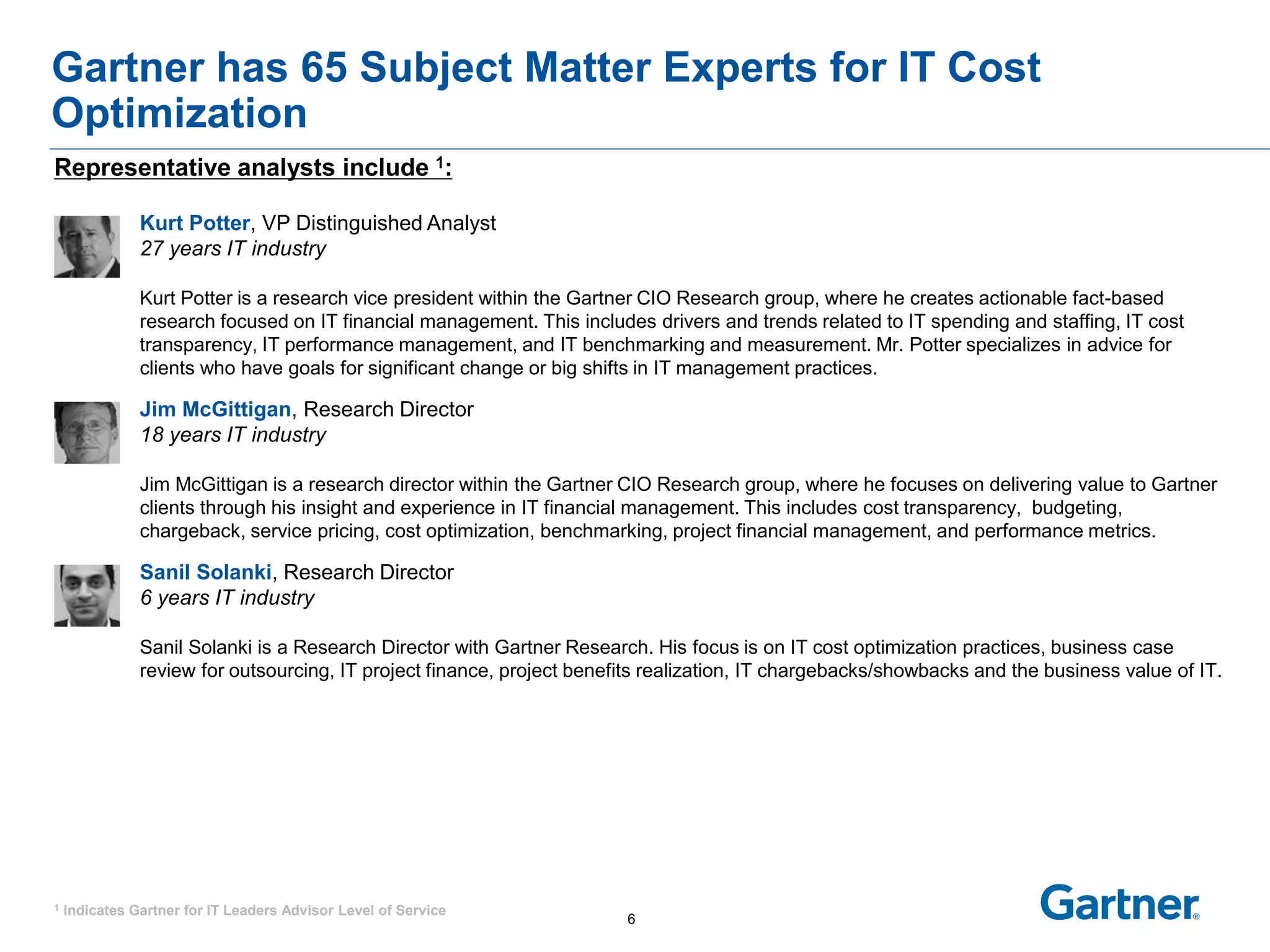 Gartner has 65 Subject Matter Experts for IT Cost Optimization

Representative analysts include $^1$:

Kurt Potter, VP Distinguished Analyst
27 years IT industry

Kurt Potter is a research vice president within the Gartner CIO Research group, where he creates actionable fact-based research focused on IT financial management. This includes drivers and trends related to IT spending and staffing, IT cost transparency, IT performance management, and IT benchmarking and measurement. Mr. Potter specializes in advice for clients who have goals for significant change or big shifts in IT management practices.

Jim McGittigan, Research Director
18 years IT industry

Jim McGittigan is a research director within the Gartner CIO Research group, where he focuses on delivering value to Gartner clients through his insight and experience in IT financial management. This includes cost transparency, budgeting, chargeback, service pricing, cost optimization, benchmarking, project financial management, and performance metrics.

Sanil Solanki, Research Director
6 years IT industry

Sanil Solanki is a Research Director with Gartner Research. His focus is on IT cost optimization practices, business case review for outsourcing, IT project finance, project benefits realization, IT chargebacks/showbacks and the business value of IT.

$^1$ Indicates Gartner for IT Leaders Advisor Level of Service

6

Gartner®